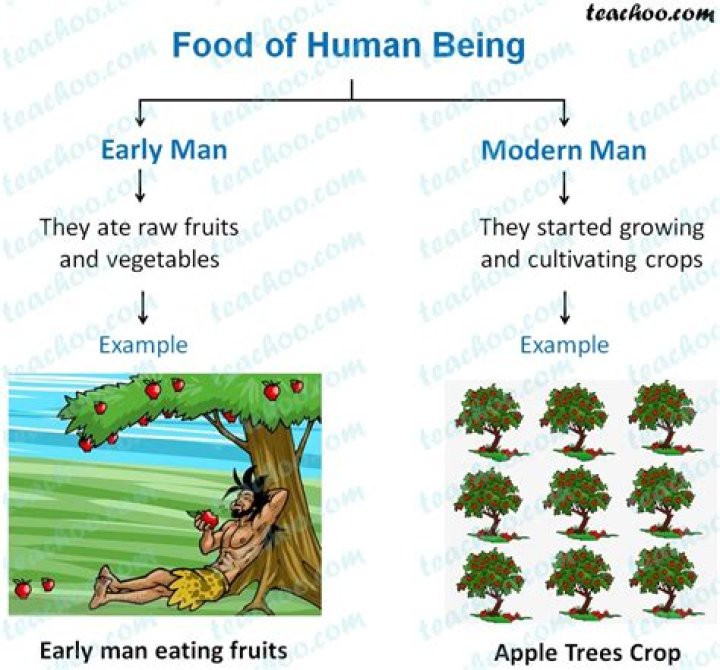 teachoo.com

Food of Human Being

Early Man

They ate raw fruits and vegetables

Example

Early man eating fruits

Modern Man

They started growing and cultivating crops

Example

Apple Trees Crop